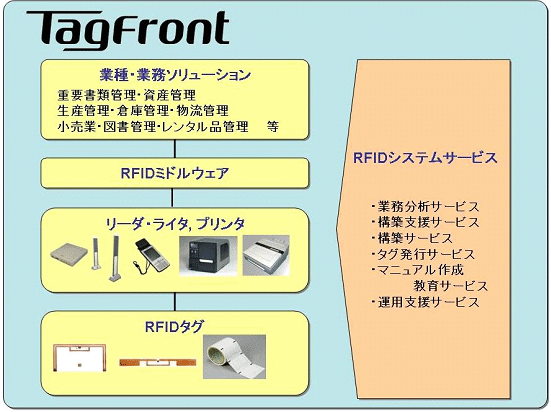 TagFront

業種・業務ソリューション
重要書類管理・資産管理
生産管理・倉庫管理・物流管理
小売業・図書管理・レンタル品管理　等

RFIDミドルウェア

リーダ・ライタ, プリンタ

RFIDタグ

RFIDシステムサービス

・業務分析サービス
・構築支援サービス
・構築サービス
・タグ発行サービス
・マニュアル作成
　教育サービス
・運用支援サービス